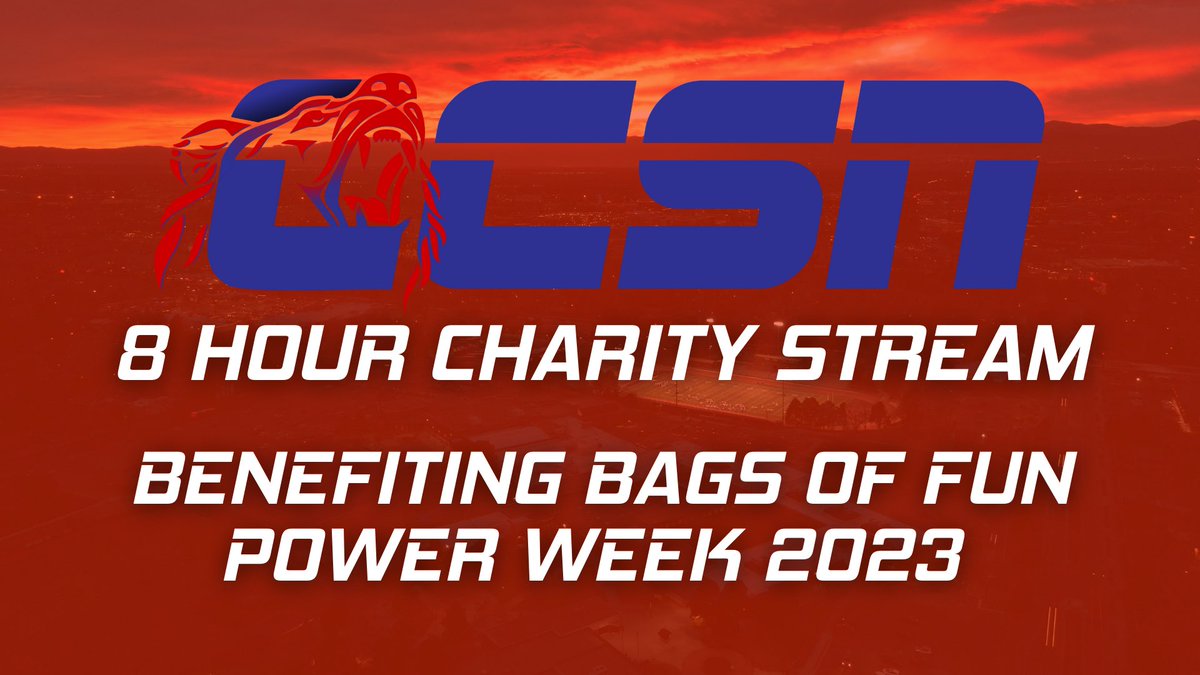 CCSN

8 HOUR CHARITY STREAM

BENEFITING BAGS OF FUN
POWER WEEK 2023